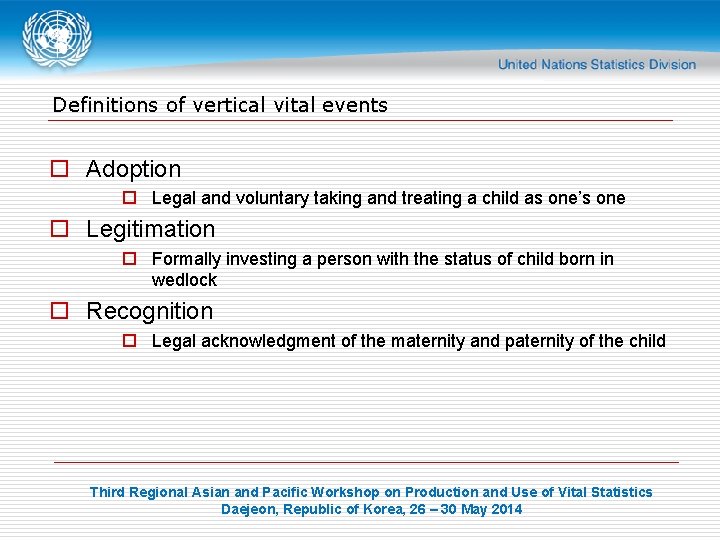 United Nations Statistics Division

Definitions of vertical vital events

Adoption

Legal and voluntary taking and treating a child as one's one

Legitimation

Formally investing a person with the status of child born in wedlock

Recognition

Legal acknowledgment of the maternity and paternity of the child

Third Regional Asian and Pacific Workshop on Production and Use of Vital Statistics
Daejeon, Republic of Korea, 26 – 30 May 2014